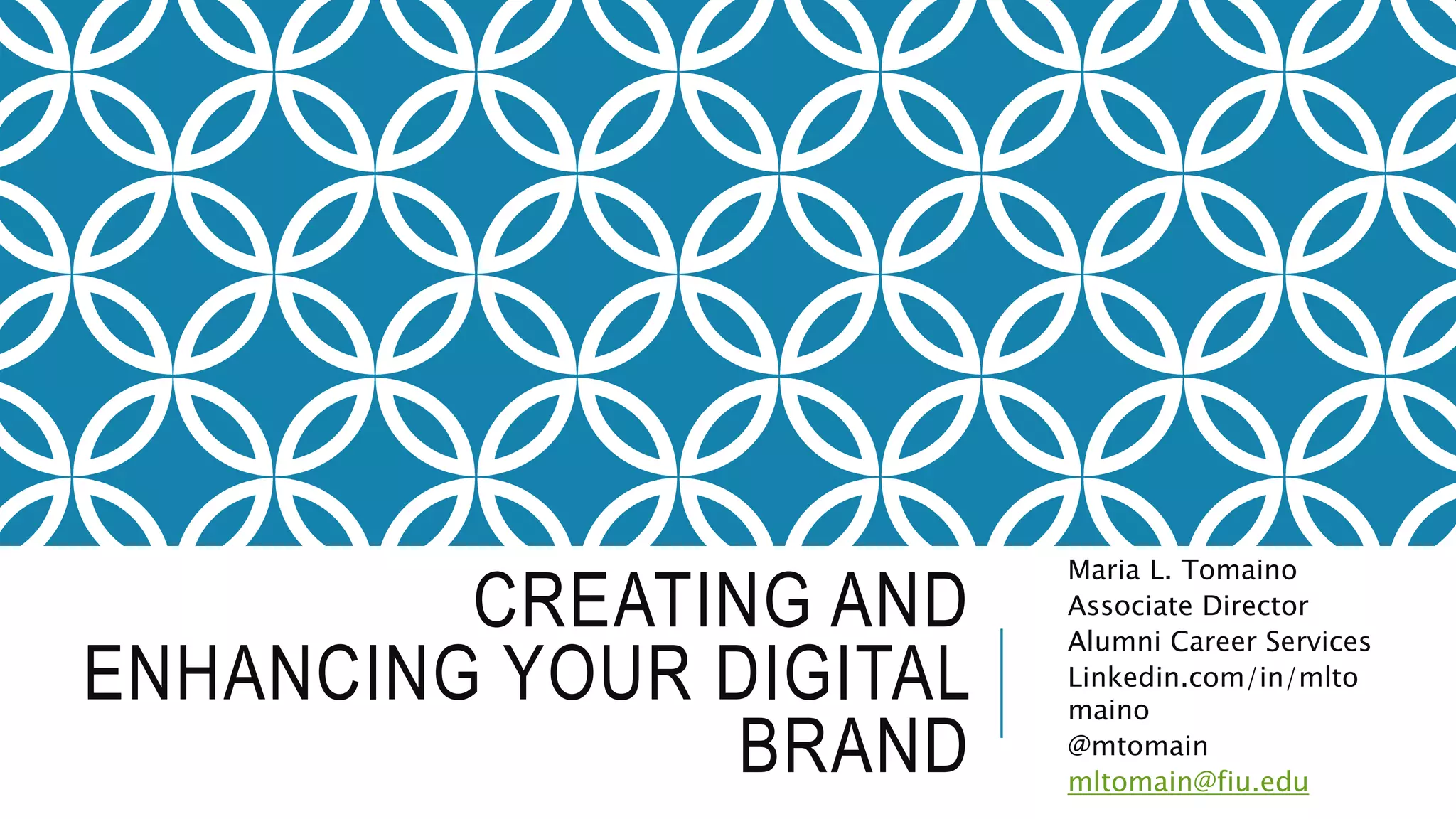 CREATING AND ENHANCING YOUR DIGITAL BRAND

Maria L. Tomaino
Associate Director
Alumni Career Services
Linkedin.com/in/mltomaino
@mtomain
mltomain@fiu.edu